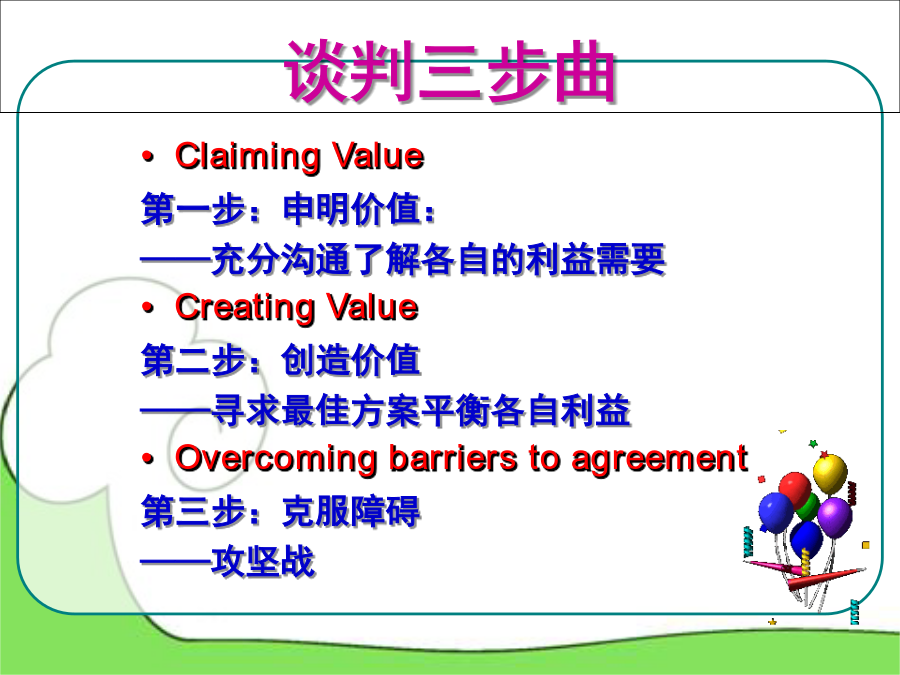 谈判三步曲

• Claiming Value

第一步：申明价值：

——充分沟通了解各自的利益需要

• Creating Value

第二步：创造价值

——寻求最佳方案平衡各自利益

• Overcoming barriers to agreement

第三步：克服障碍

——攻坚战